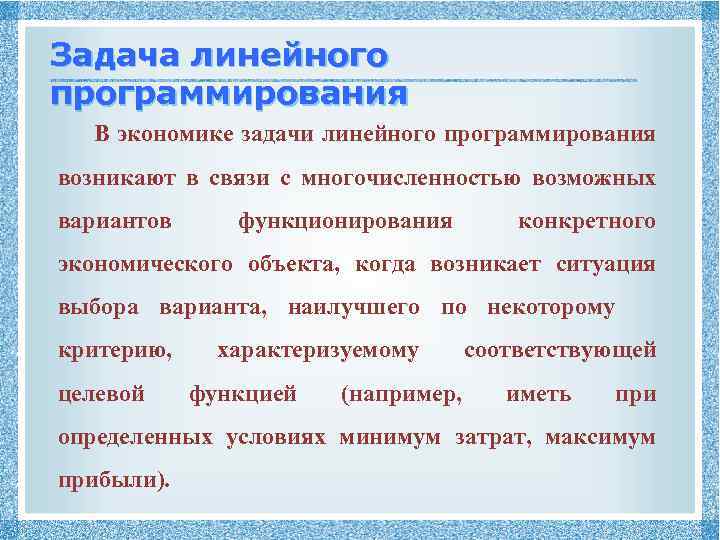 Задача линейного программирования

В экономике задачи линейного программирования возникают в связи с многочисленностью возможных вариантов функционирования конкретного экономического объекта, когда возникает ситуация выбора варианта, наилучшего по некоторому критерию, характеризуемому соответствующей целевой функцией (например, иметь при определенных условиях минимум затрат, максимум прибыли).